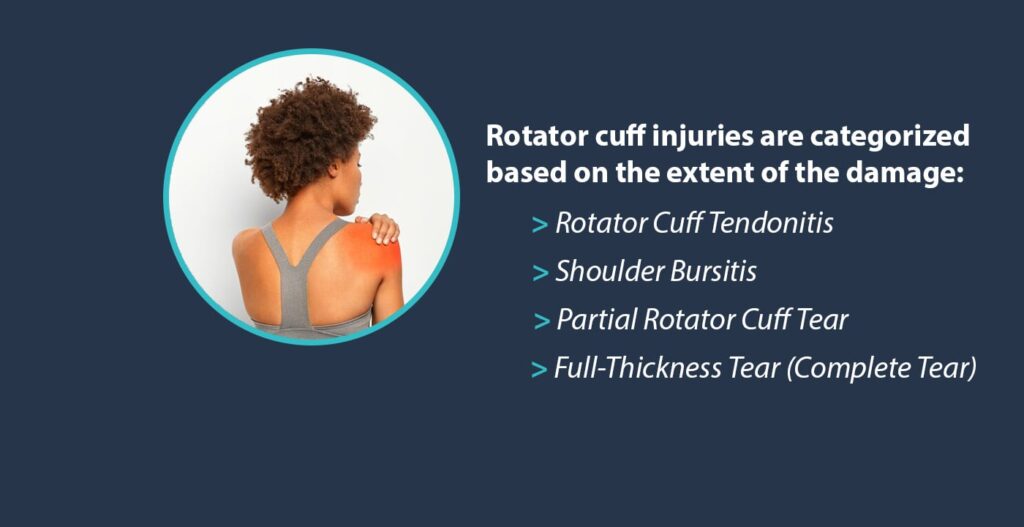 Rotator cuff injuries are categorized based on the extent of the damage:

> Rotator Cuff Tendonitis

> Shoulder Bursitis

> Partial Rotator Cuff Tear

> Full-Thickness Tear (Complete Tear)